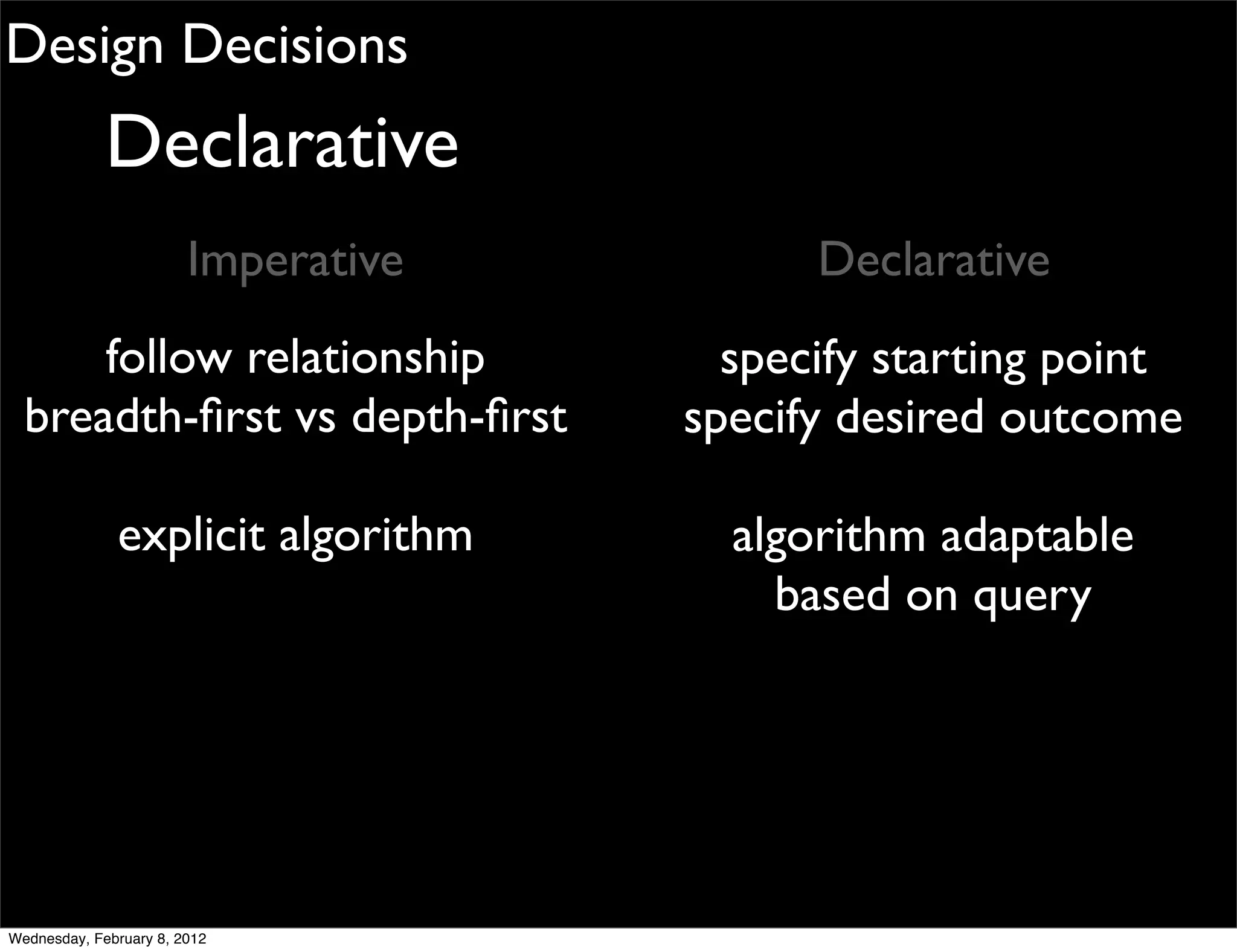 Design Decisions

Declarative

Imperative

follow relationship
breadth-first vs depth-first

explicit algorithm

Declarative

specify starting point
specify desired outcome

algorithm adaptable based on query

Wednesday, February 8, 2012